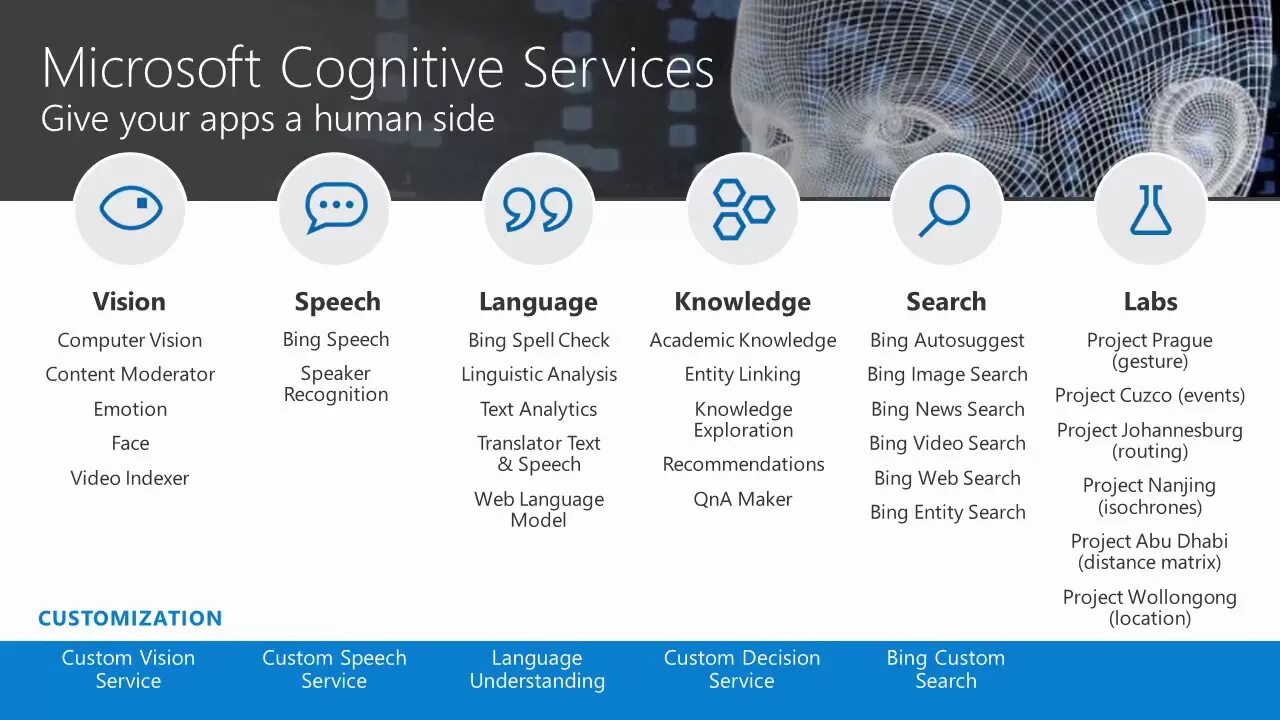 Microsoft Cognitive Services
Give your apps a human side

Vision
Computer Vision
Content Moderator
Emotion
Face
Video Indexer

Speech
Bing Speech
Speaker Recognition

Language
Bing Spell Check
Linguistic Analysis
Text Analytics
Translator Text & Speech
Web Language Model

Knowledge
Academic Knowledge
Entity Linking
Knowledge Exploration
Recommendations
QnA Maker

Search
Bing Autosuggest
Bing Image Search
Bing News Search
Bing Video Search
Bing Web Search
Bing Entity Search

Labs
Project Prague (gesture)
Project Cuzco (events)
Project Johannesburg (routing)
Project Nanjing (isochrones)
Project Abu Dhabi (distance matrix)
Project Wollongong (location)

CUSTOMIZATION
Custom Vision Service
Custom Speech Service
Language Understanding
Custom Decision Service
Bing Custom Search